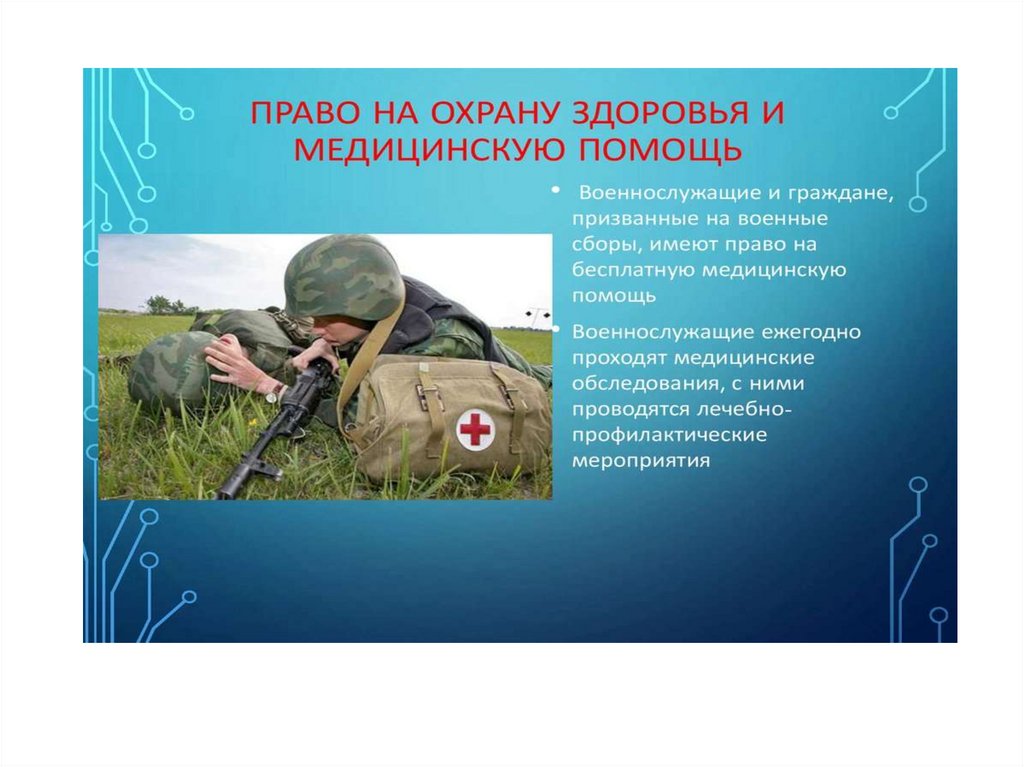 ПРАВО НА ОХРАНУ ЗДОРОВЬЯ И МЕДИЦИНСКУЮ ПОМОЩЬ

• Военнослужащие и граждане, призванные на военные сборы, имеют право на бесплатную медицинскую помощь

• Военнослужащие ежегодно проходят медицинские обследования, с ними проводятся лечебно-профилактические мероприятия